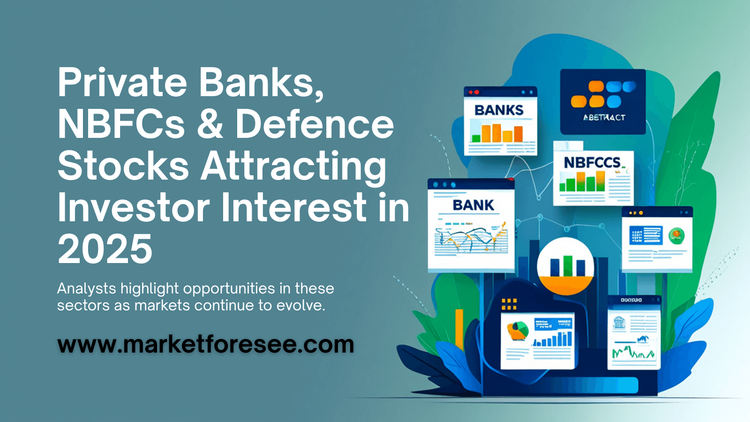 Private Banks, NBFCs & Defence Stocks Attracting Investor Interest in 2025

Analysts highlight opportunities in these sectors as markets continue to evolve.

www.marketforesee.com

BANKS

ABETRACT

NBFCCS

BANK